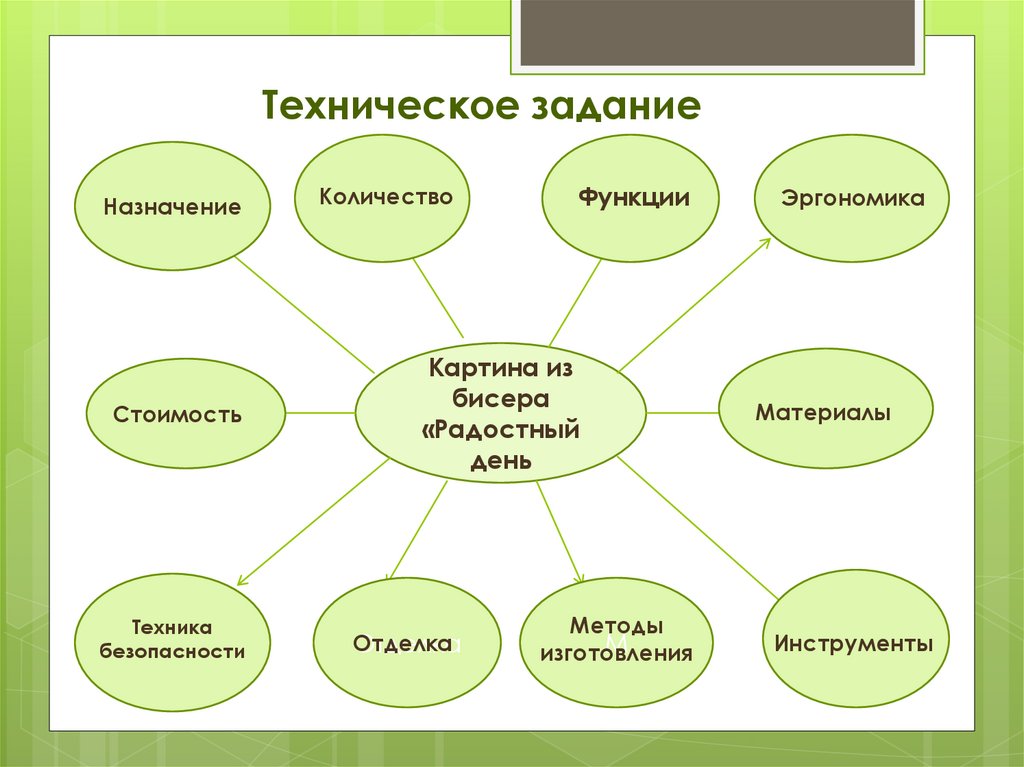 Техническое задание

Назначение

Количество

Функции

Эргономика

Стоимость

Картина из бисера «Радостный день

Материалы

Техника безопасности

Отделка

Методы изготовления

Инструменты